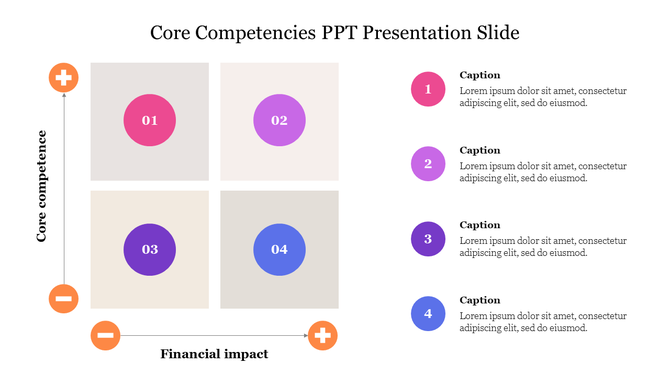 Core Competencies PPT Presentation Slide

Core competence

01

02

03

04

Financial impact

1
Caption
Lorem ipsum dolor sit amet, consectetur adipiscing elit, sed do eiusmod.

2
Caption
Lorem ipsum dolor sit amet, consectetur adipiscing elit, sed do eiusmod.

3
Caption
Lorem ipsum dolor sit amet, consectetur adipiscing elit, sed do eiusmod.

4
Caption
Lorem ipsum dolor sit amet, consectetur adipiscing elit, sed do eiusmod.